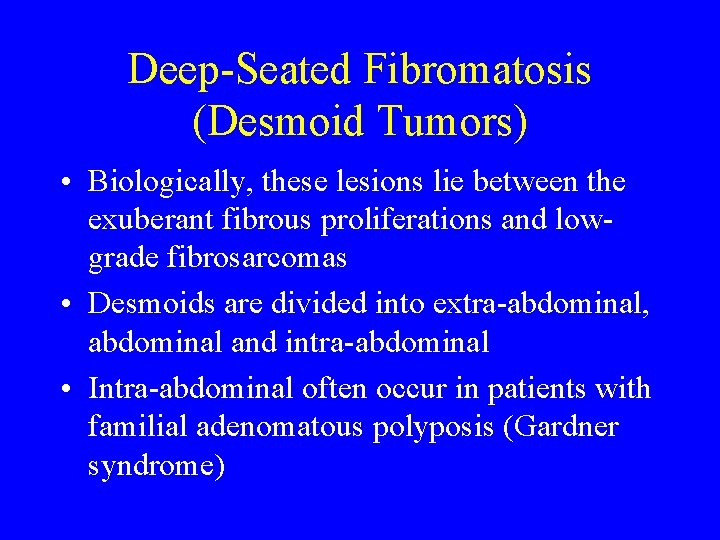 Deep-Seated Fibromatosis (Desmoid Tumors)

• Biologically, these lesions lie between the exuberant fibrous proliferations and low-grade fibrosarcomas

• Desmoids are divided into extra-abdominal, abdominal and intra-abdominal

• Intra-abdominal often occur in patients with familial adenomatous polyposis (Gardner syndrome)